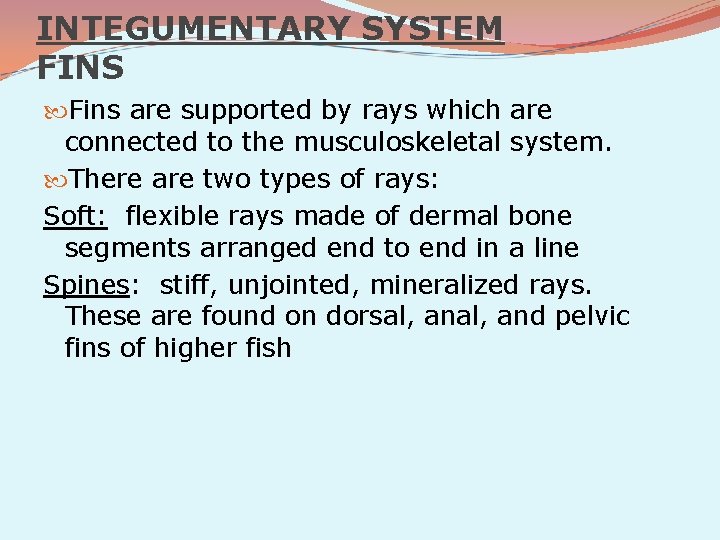 INTEGUMENTARY SYSTEM
FINS

Fins are supported by rays which are connected to the musculoskeletal system.

There are two types of rays:

Soft: flexible rays made of dermal bone segments arranged end to end in a line

Spines: stiff, unjointed, mineralized rays. These are found on dorsal, anal, and pelvic fins of higher fish